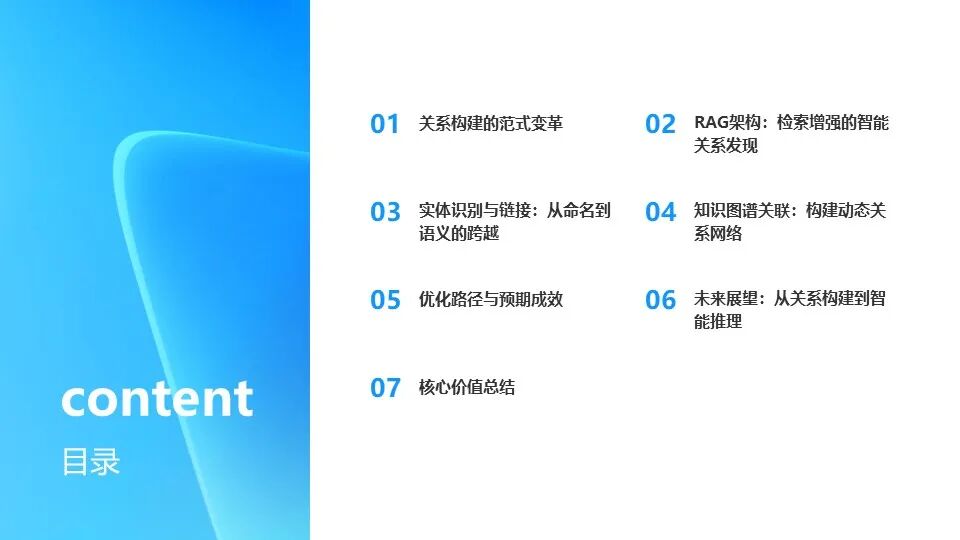 content
目录

01 关系构建的范式变革

02 RAG架构：检索增强的智能关系发现

03 实体识别与链接：从命名到语义的跨越

04 知识图谱关联：构建动态关系网络

05 优化路径与预期成效

06 未来展望：从关系构建到智能推理

07 核心价值总结